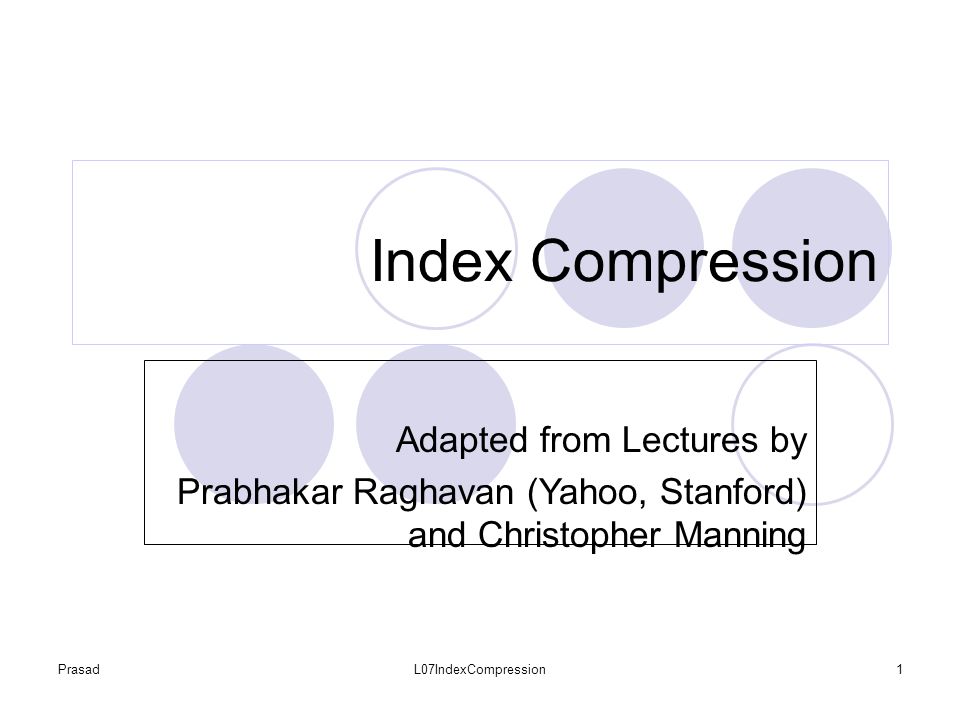 Index Compression

Adapted from Lectures by

Prabhakar Raghavan (Yahoo, Stanford) and Christopher Manning

Prasad

L07IndexCompression

1